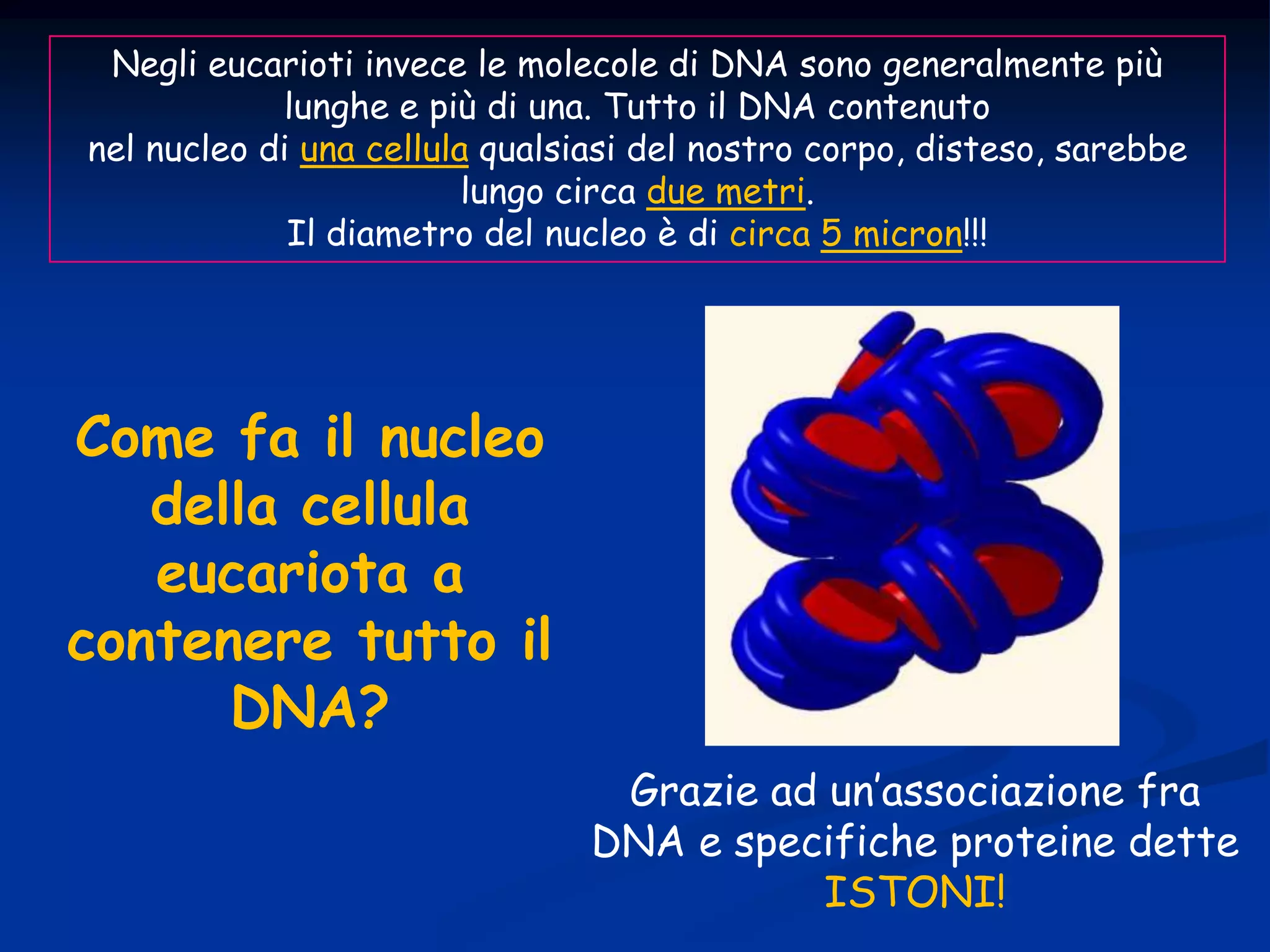 Negli eucarioti invece le molecole di DNA sono generalmente più lunghe e più di una. Tutto il DNA contenuto nel nucleo di una cellula qualsiasi del nostro corpo, disteso, sarebbe lungo circa due metri.
Il diametro del nucleo è di circa 5 micron!!!

Come fa il nucleo della cellula eucariota a contenere tutto il DNA?

Grazie ad un'associazione fra DNA e specifiche proteine dette ISTONI!